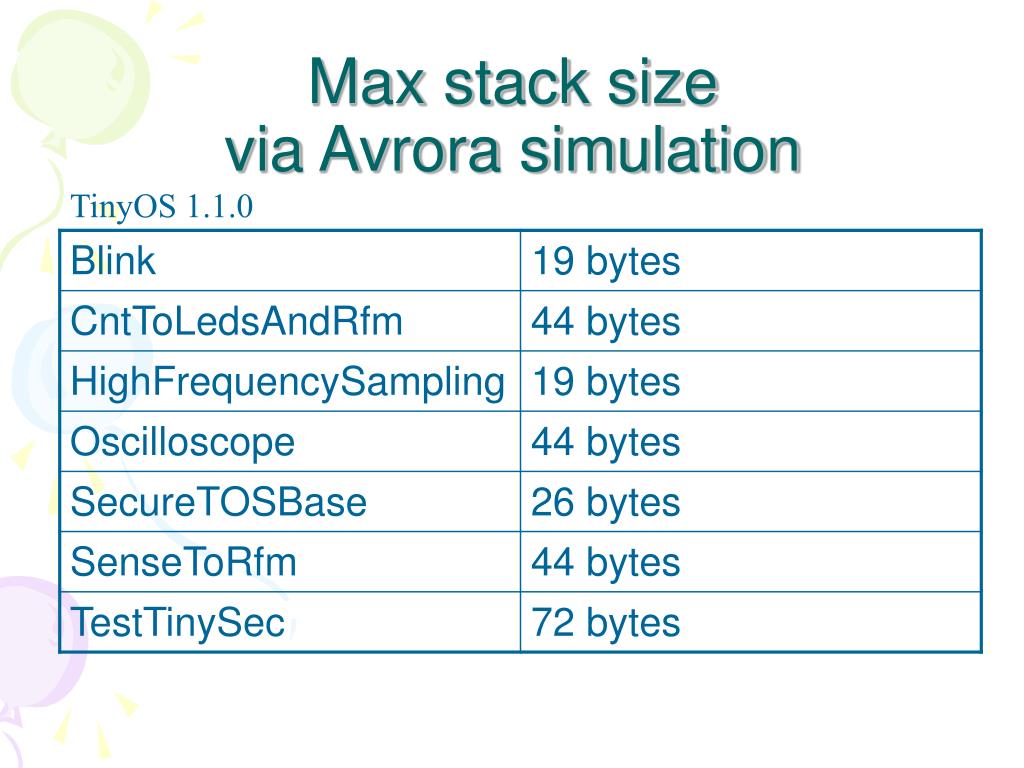 Max stack size
via Avrora simulation

TinyOS 1.1.0

| Blink | 19 bytes |
|---|---|
| CntToLedsAndRfm | 44 bytes |
| HighFrequencySampling | 19 bytes |
| Oscilloscope | 44 bytes |
| SecureTOSBase | 26 bytes |
| SenseToRfm | 44 bytes |
| TestTinySec | 72 bytes |